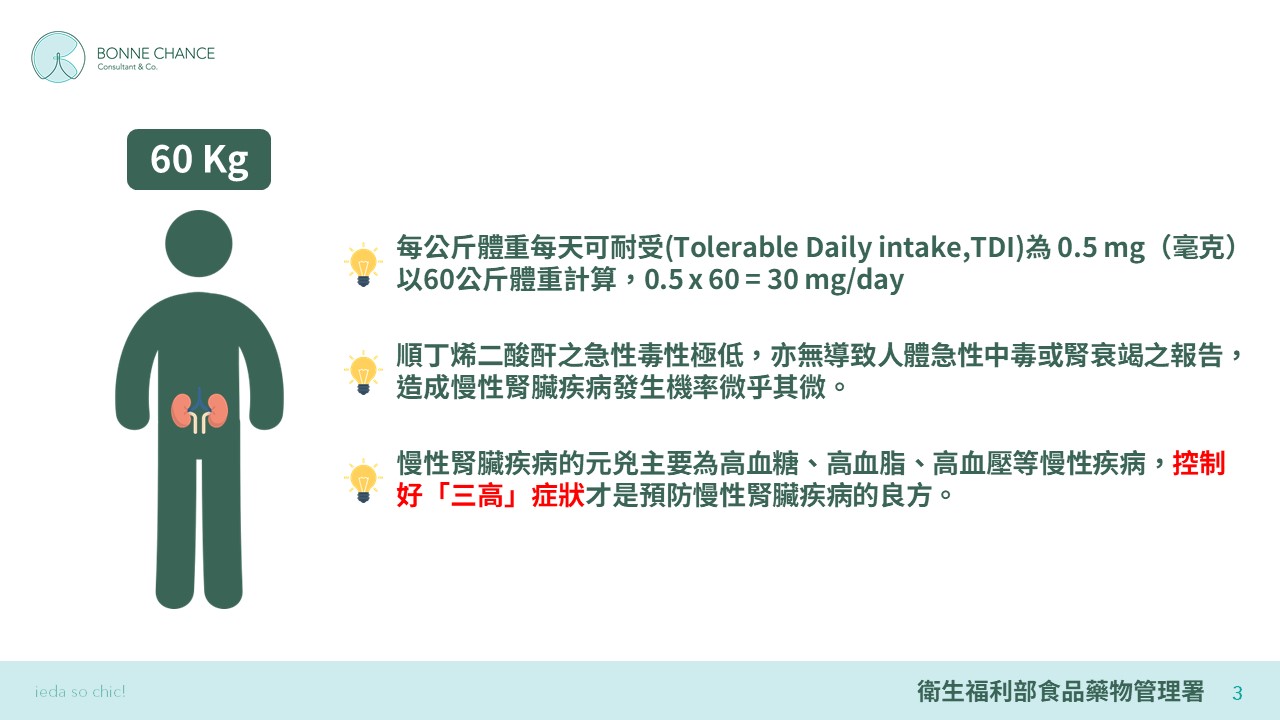 BONNE CHANCE
Consultant & Co.

60 Kg

每公斤體重每天可耐受(Tolerable Daily intake,TDI)為 0.5 mg（毫克）以60公斤體重計算，0.5 x 60 = 30 mg/day

順丁烯二酸酐之急性毒性極低，亦無導致人體急性中毒或腎衰竭之報告，造成慢性腎臟疾病發生機率微乎其微。

慢性腎臟疾病的元兇主要為高血糖、高血脂、高血壓等慢性疾病，控制好「三高」症狀才是預防慢性腎臟疾病的良方。

ieda so chic!

衛生福利部食品藥物管理署 3